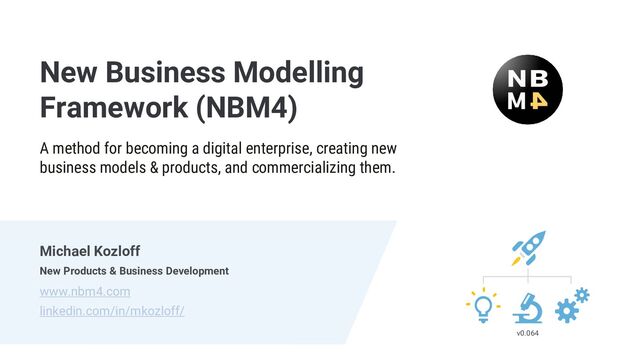 New Business Modelling Framework (NBM4)

NB
M4

A method for becoming a digital enterprise, creating new business models & products, and commercializing them.

Michael Kozloff

New Products & Business Development

www.nbm4.com

linkedin.com/in/mkozloff/

v0.064